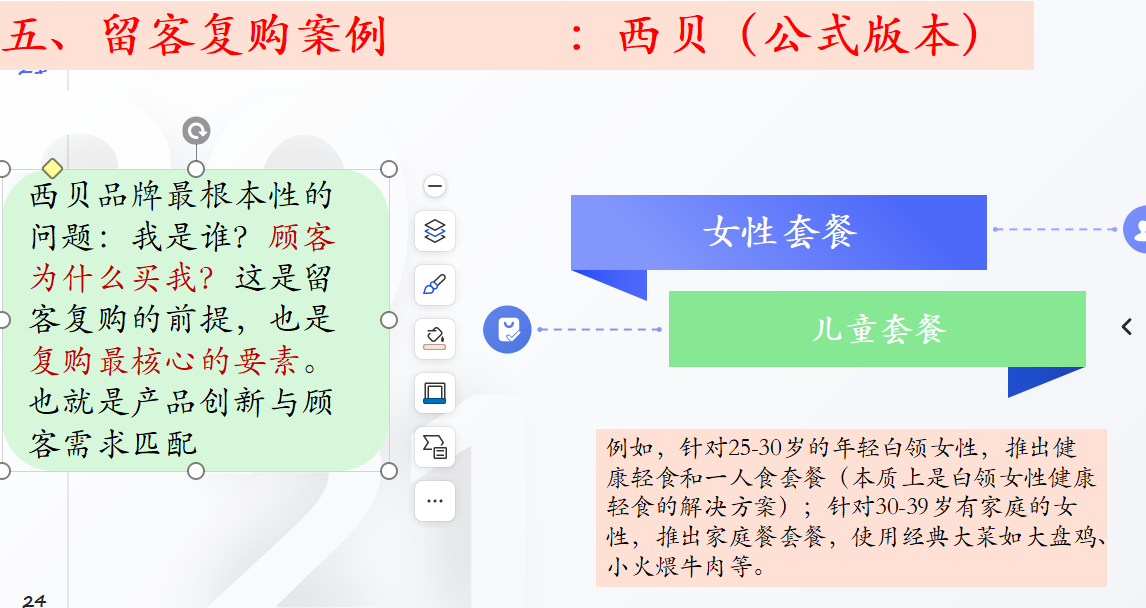 五、留客复购案例　　：西贝（公式版本）

西贝品牌最根本性的问题：我是谁？顾客为什么买我？这是留客复购的前提，也是复购最核心的要素。也就是产品创新与顾客需求匹配

女性套餐

儿童套餐

例如，针对25-30岁的年轻白领女性，推出健康轻食和一人食套餐（本质上是白领女性健康轻食的解决方案）；针对30-39岁有家庭的女性，推出家庭餐套餐，使用经典大菜如大盘鸡、小火煨牛肉等。

24